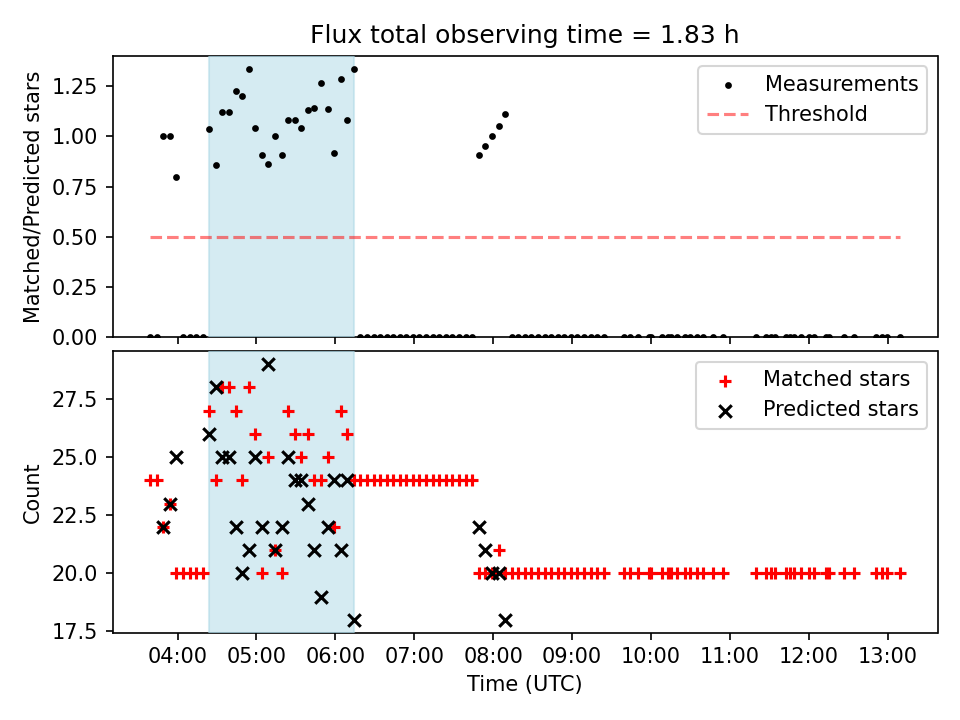 Flux total observing time = 1.83 h

Matched/Predicted stars

1.25
1.00
0.75
0.50
0.25
0.00

Measurements
Threshold

Count

27.5
25.0
22.5
20.0
17.5

Matched stars
Predicted stars

04:00 05:00 06:00 07:00 08:00 09:00 10:00 11:00 12:00 13:00

Time (UTC)